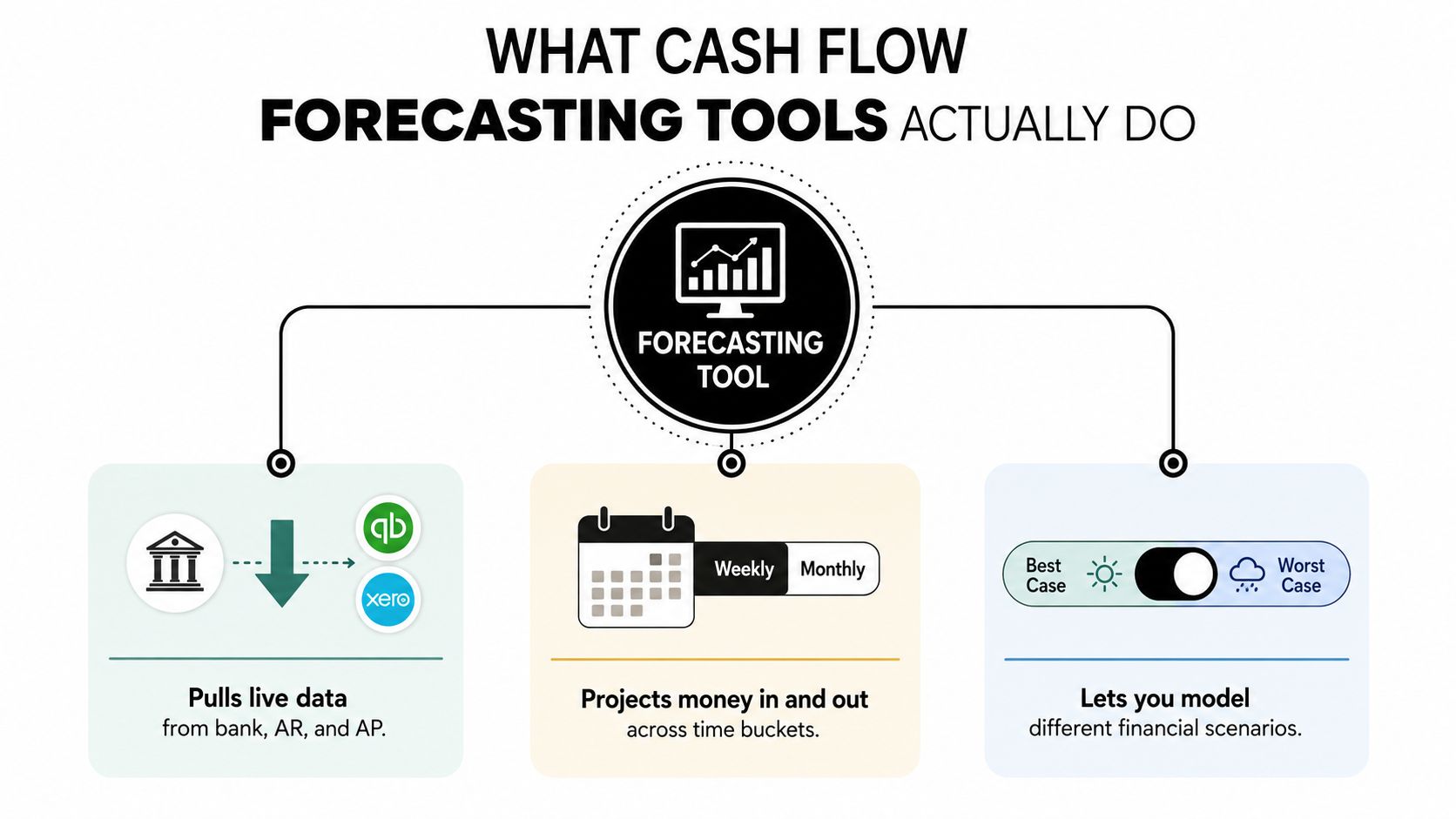 WHAT CASH FLOW
FORECASTING TOOLS ACTUALLY DO

FORECASTING TOOL

qb

xero

Pulls live data
from bank, AR, and AP.

Weekly Monthly

Projects money in and out
across time buckets.

Best Case

Worst Case

Lets you model
different financial scenarios.